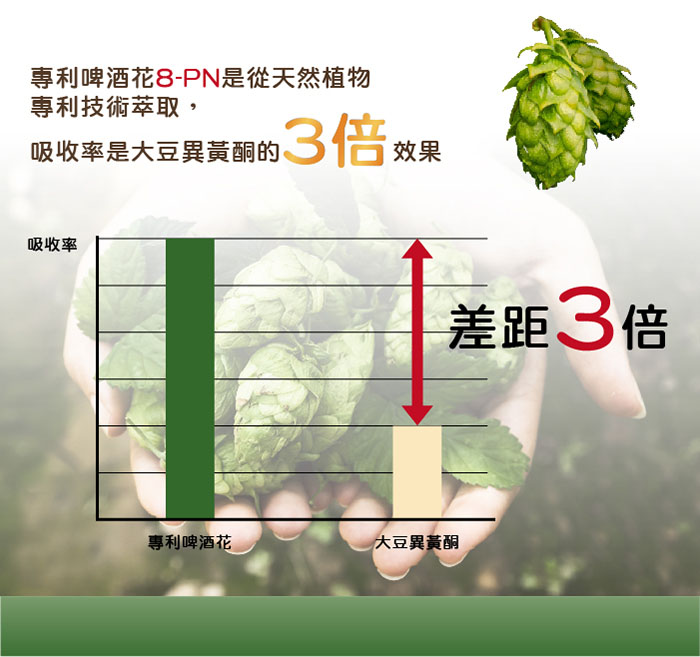 專利啤酒花8-PN是從天然植物專利技術萃取，

吸收率是大豆異黃酮的3倍效果

吸收率

差距3倍

專利啤酒花

大豆異黃酮